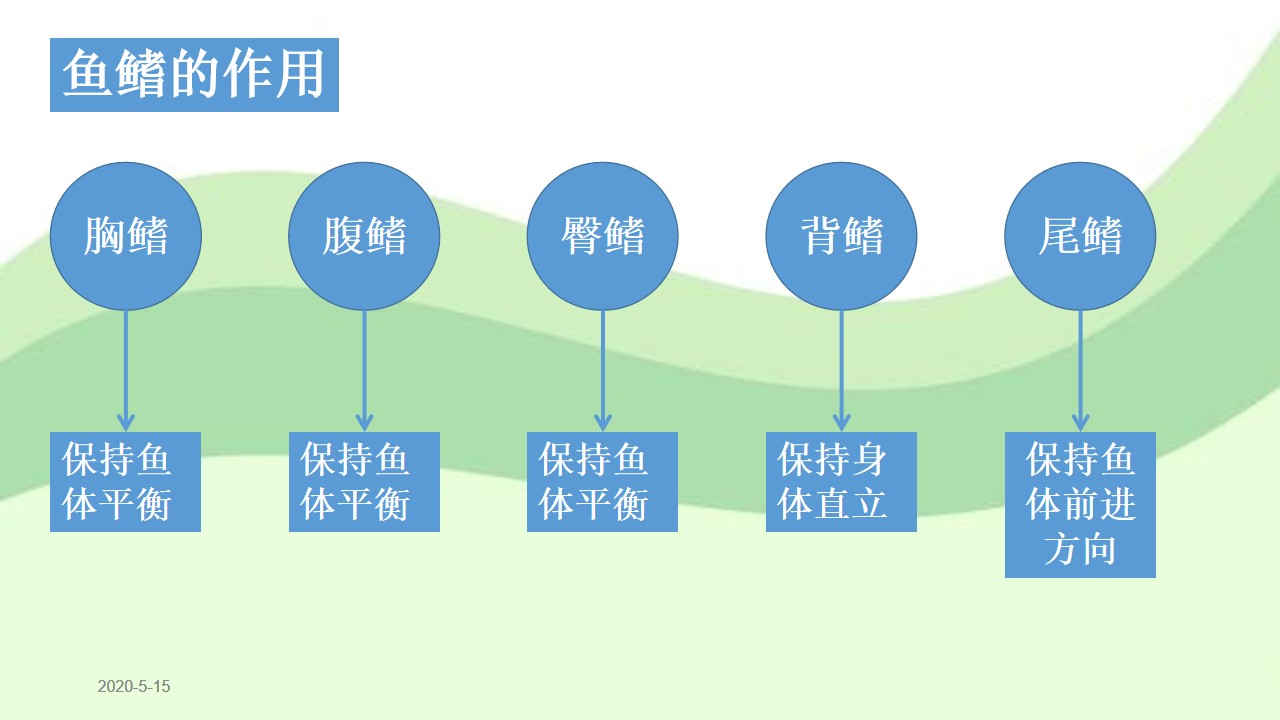 鱼鳍的作用

胸鳍

保持鱼体平衡

腹鳍

保持鱼体平衡

臀鳍

保持鱼体平衡

背鳍

保持身体直立

尾鳍

保持鱼体前进方向

2020-5-15